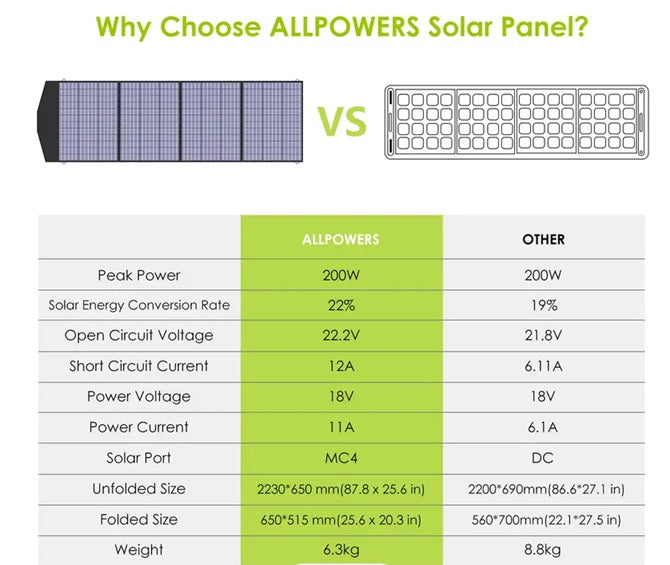 Why Choose ALLPOWERS Solar Panel?

VS

| | ALLPOWERS | OTHER |
|---|---|---|
| Peak Power | 200W | 200W |
| Solar Energy Conversion Rate | 22% | 19% |
| Open Circuit Voltage | 22.2V | 21.8V |
| Short Circuit Current | 12A | 6.11A |
| Power Voltage | 18V | 18V |
| Power Current | 11A | 6.1A |
| Solar Port | MC4 | DC |
| Unfolded Size | 2230*650 mm(87.8 x 25.6 in) | 2200*690mm(86.6*27.1 in) |
| Folded Size | 650*515 mm(25.6 x 20.3 in) | 560*700mm(22.1*27.5 in) |
| Weight | 6.3kg | 8.8kg |